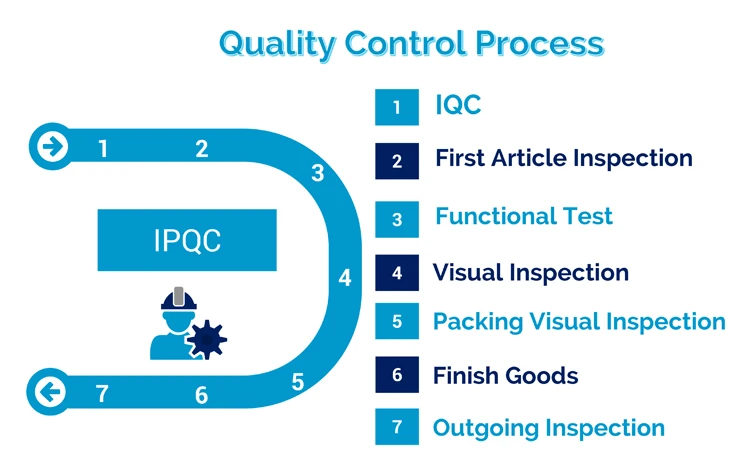 Quality Control Process

1 2 3 4 5 6 7

IPQC

1 IQC
2 First Article Inspection
3 Functional Test
4 Visual Inspection
5 Packing Visual Inspection
6 Finish Goods
7 Outgoing Inspection